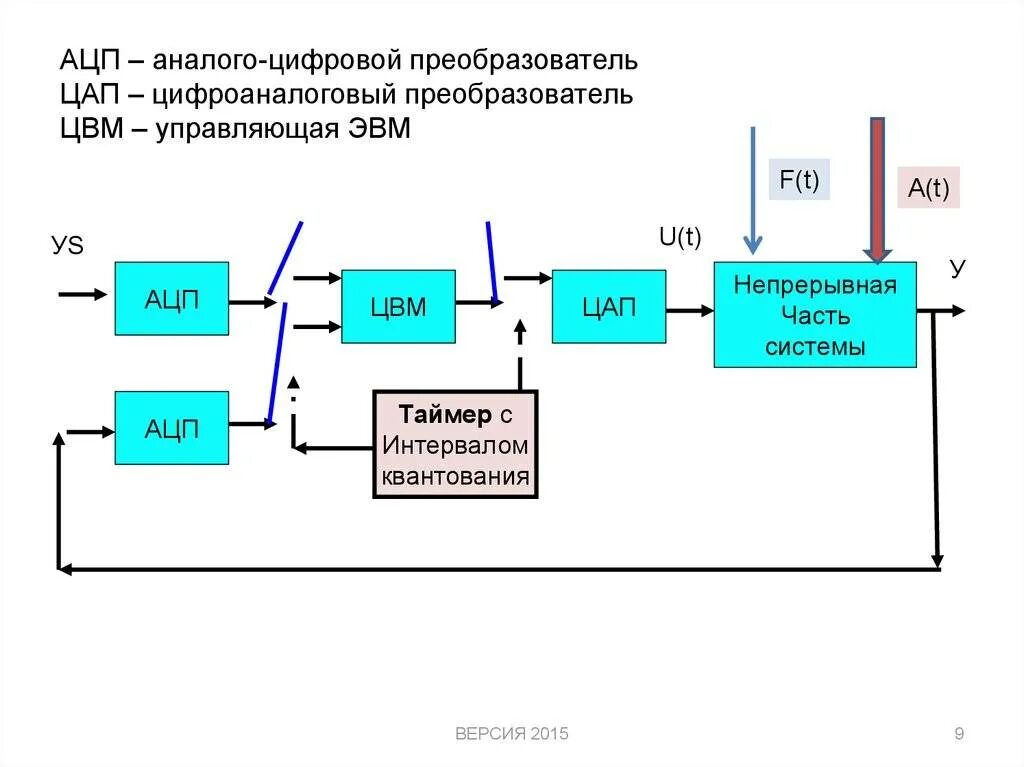 АЦП – аналого-цифровой преобразователь
ЦАП – цифроаналоговый преобразователь
ЦВМ – управляющая ЭВМ

F(t)

A(t)

УS

U(t)

У

АЦП

ЦВМ

ЦАП

Непрерывная Часть системы

АЦП

Таймер с Интервалом квантования

ВЕРСИЯ 2015

9